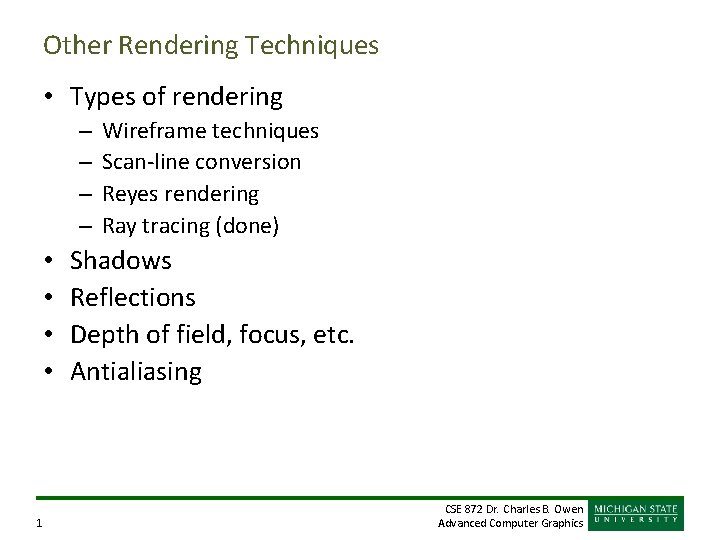 Other Rendering Techniques

• Types of rendering
  – Wireframe techniques
  – Scan-line conversion
  – Reyes rendering
  – Ray tracing (done)
• Shadows
• Reflections
• Depth of field, focus, etc.
• Antialiasing

1

CSE 872 Dr. Charles B. Owen
Advanced Computer Graphics

MICHIGAN STATE
UNIVERSITY